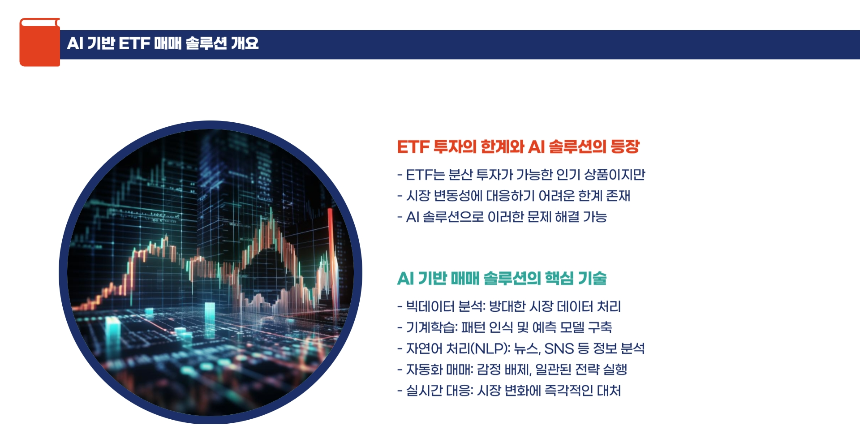 AI 기반 ETF 매매 솔루션 개요

ETF 투자의 한계와 AI 솔루션의 등장

- ETF는 분산 투자가 가능한 인기 상품이지만
- 시장 변동성에 대응하기 어려운 한계 존재
- AI 솔루션으로 이러한 문제 해결 가능

AI 기반 매매 솔루션의 핵심 기술

- 빅데이터 분석: 방대한 시장 데이터 처리
- 기계학습: 패턴 인식 및 예측 모델 구축
- 자연어 처리(NLP): 뉴스, SNS 등 정보 분석
- 자동화 매매: 감정 배제, 일관된 전략 실행
- 실시간 대응: 시장 변화에 즉각적인 대처